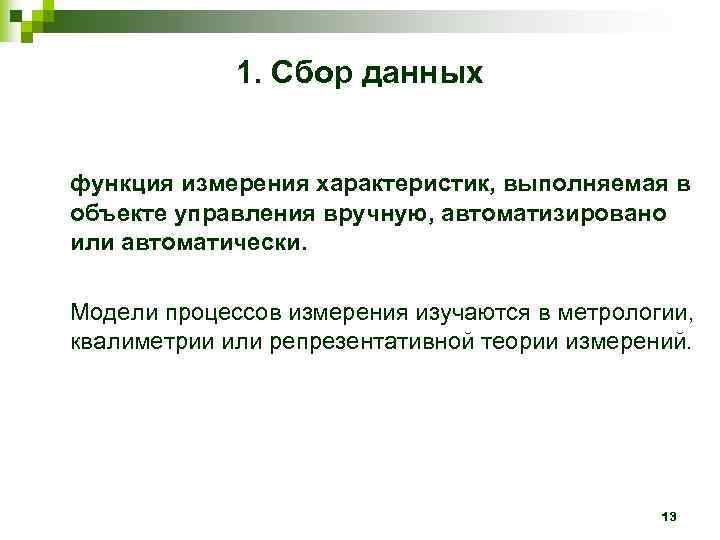 1. Сбор данных

функция измерения характеристик, выполняемая в объекте управления вручную, автоматизировано или автоматически.

Модели процессов измерения изучаются в метрологии, квалиметрии или репрезентативной теории измерений.

13